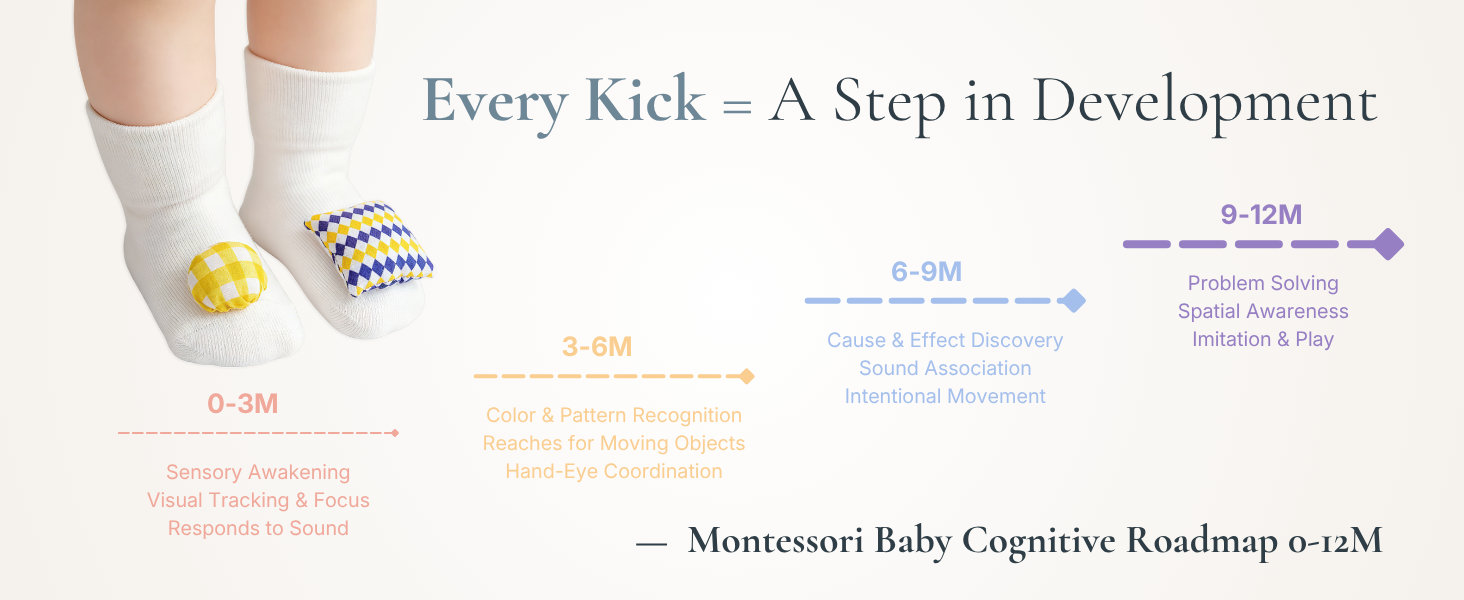 Every Kick = A Step in Development

0-3M
Sensory Awakening
Visual Tracking & Focus
Responds to Sound

3-6M
Color & Pattern Recognition
Reaches for Moving Objects
Hand-Eye Coordination

6-9M
Cause & Effect Discovery
Sound Association
Intentional Movement

9-12M
Problem Solving
Spatial Awareness
Imitation & Play

— Montessori Baby Cognitive Roadmap 0-12M